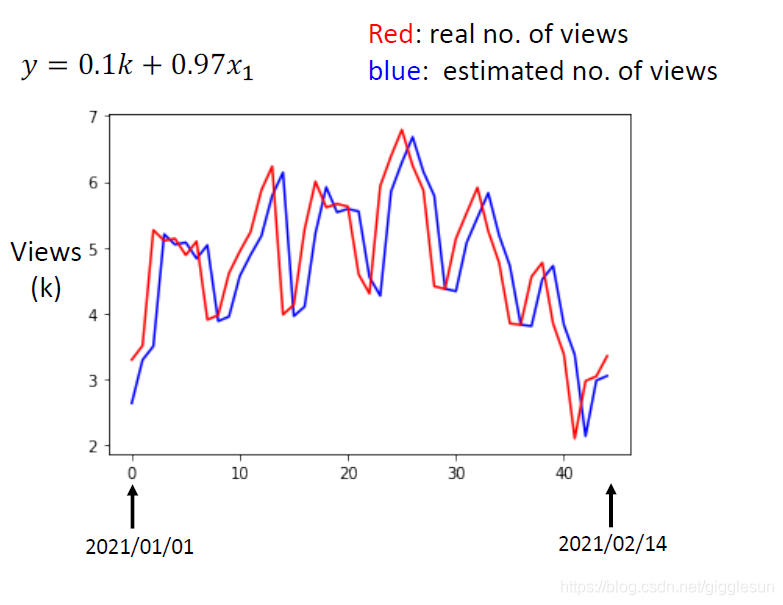 $y = 0.1k + 0.97x_1$

Red: real no. of views
blue: estimated no. of views

Views (k)

7
6
5
4
3
2

0
10
20
30
40

2021/01/01

2021/02/14

https://blog.csdn.net/gigglesun